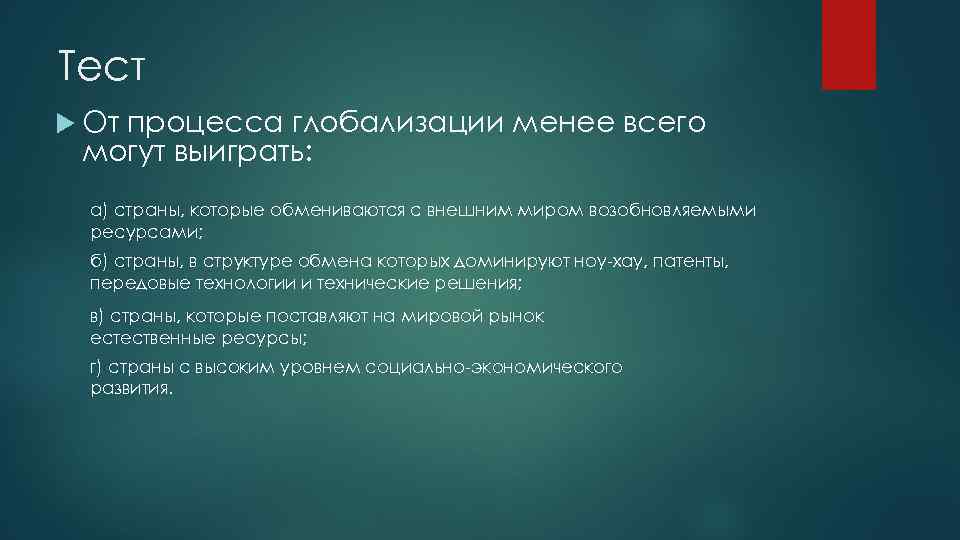 Тест

От процесса глобализации менее всего могут выиграть:

а) страны, которые обмениваются с внешним миром возобновляемыми ресурсами;

б) страны, в структуре обмена которых доминируют ноу-хау, патенты, передовые технологии и технические решения;

в) страны, которые поставляют на мировой рынок естественные ресурсы;

г) страны с высоким уровнем социально-экономического развития.